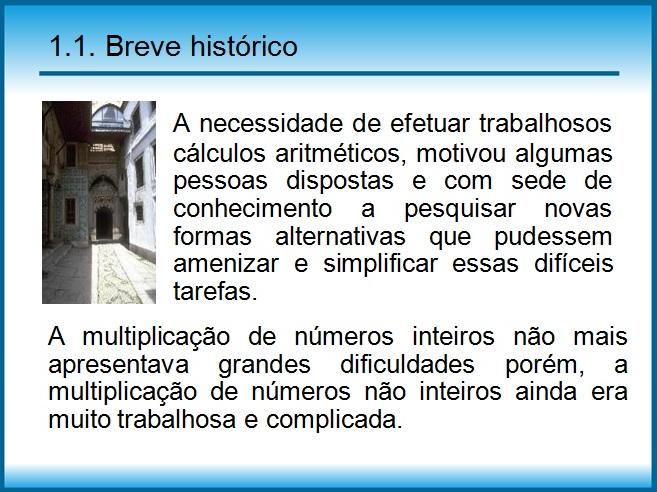 1.1. Breve histórico

A necessidade de efetuar trabalhosos cálculos aritméticos, motivou algumas pessoas dispostas e com sede de conhecimento a pesquisar novas formas alternativas que pudessem amenizar e simplificar essas difíceis tarefas.

A multiplicação de números inteiros não mais apresentava grandes dificuldades porém, a multiplicação de números não inteiros ainda era muito trabalhosa e complicada.